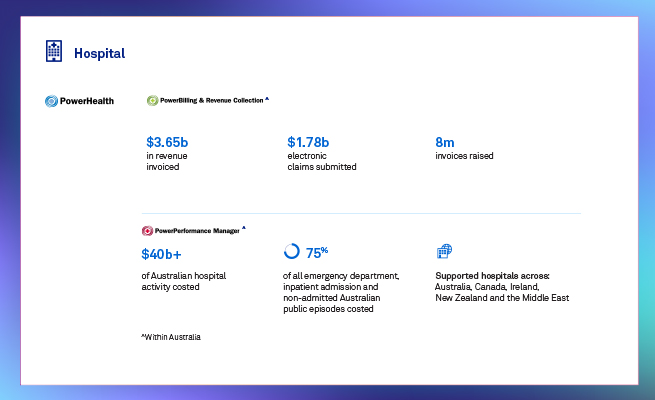 Hospital

PowerHealth

PowerBilling & Revenue Collection ^

$3.65b
in revenue invoiced

$1.78b
electronic claims submitted

8m
invoices raised

PowerPerformance Manager ^

$40b+
of Australian hospital activity costed

75%
of all emergency department, inpatient admission and non-admitted Australian public episodes costed

Supported hospitals across: Australia, Canada, Ireland, New Zealand and the Middle East

^Within Australia